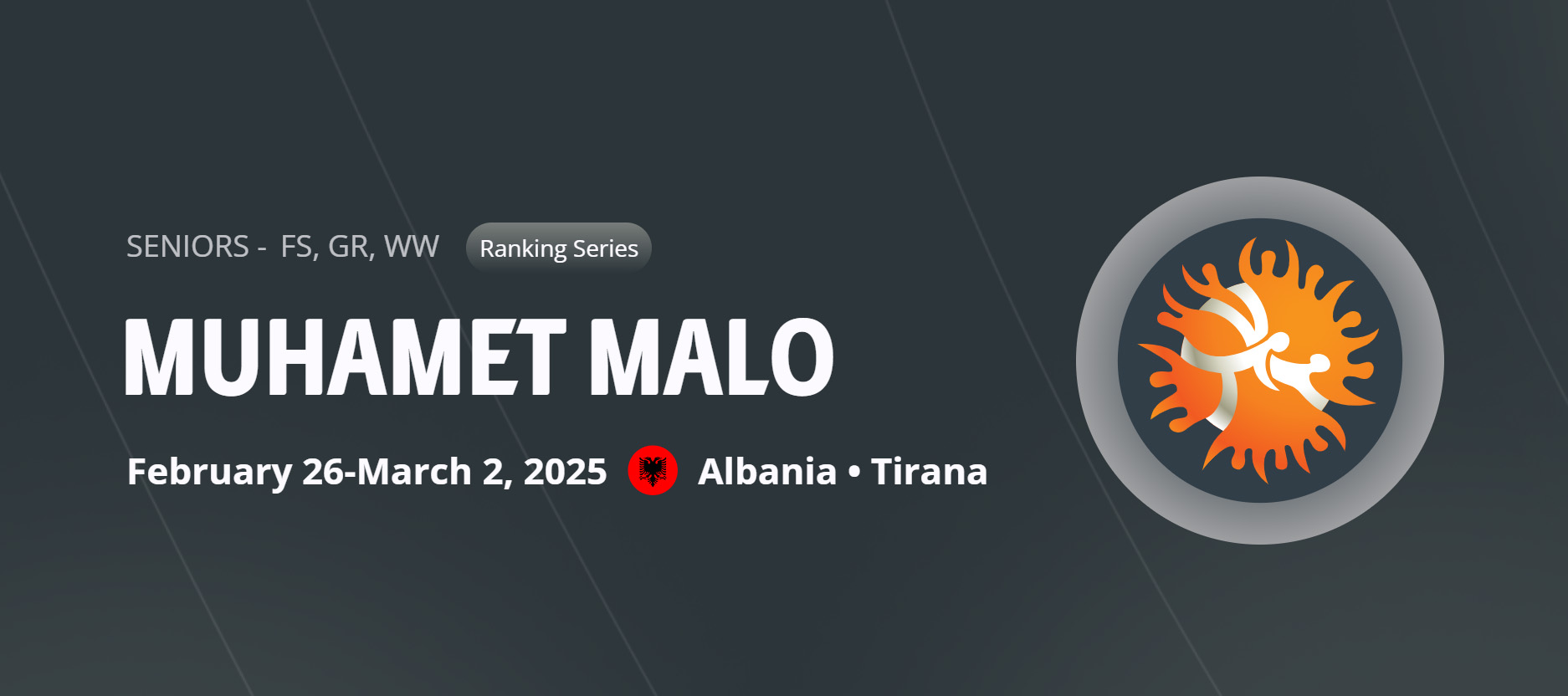 SENIORS - FS, GR, WW Ranking Series

MUHAMET MALO

February 26-March 2, 2025 Albania • Tirana